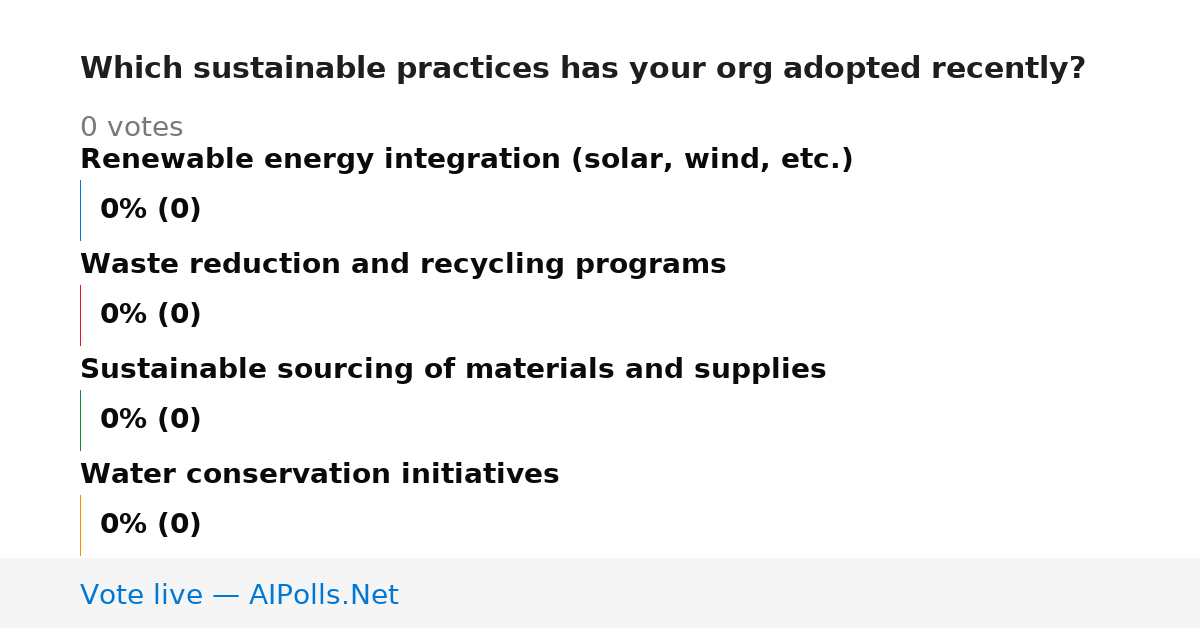 Which sustainable practices has your org adopted recently?

0 votes

Renewable energy integration (solar, wind, etc.)

0% (0)

Waste reduction and recycling programs

0% (0)

Sustainable sourcing of materials and supplies

0% (0)

Water conservation initiatives

0% (0)

Vote live — AIPolls.Net